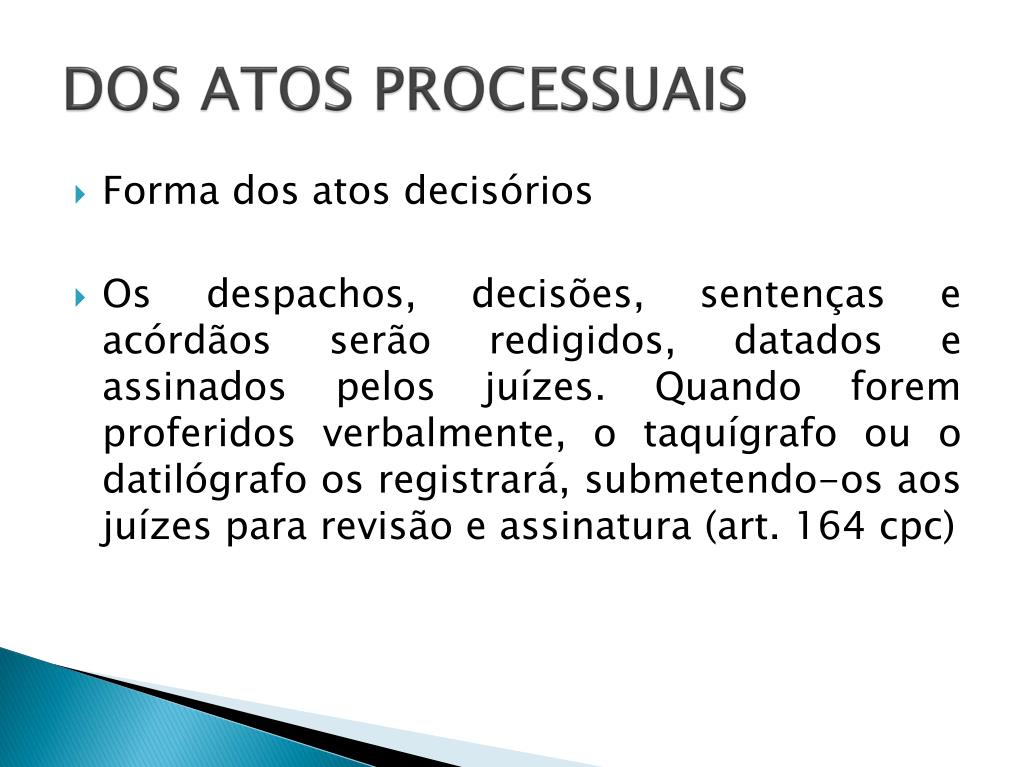 DOS ATOS PROCESSUAIS

Forma dos atos decisórios

Os despachos, decisões, sentenças e acórdãos serão redigidos, datados e assinados pelos juízes. Quando forem proferidos verbalmente, o taquígrafo ou o datilógrafo os registrará, submetendo-os aos juízes para revisão e assinatura (art. 164 cpc)